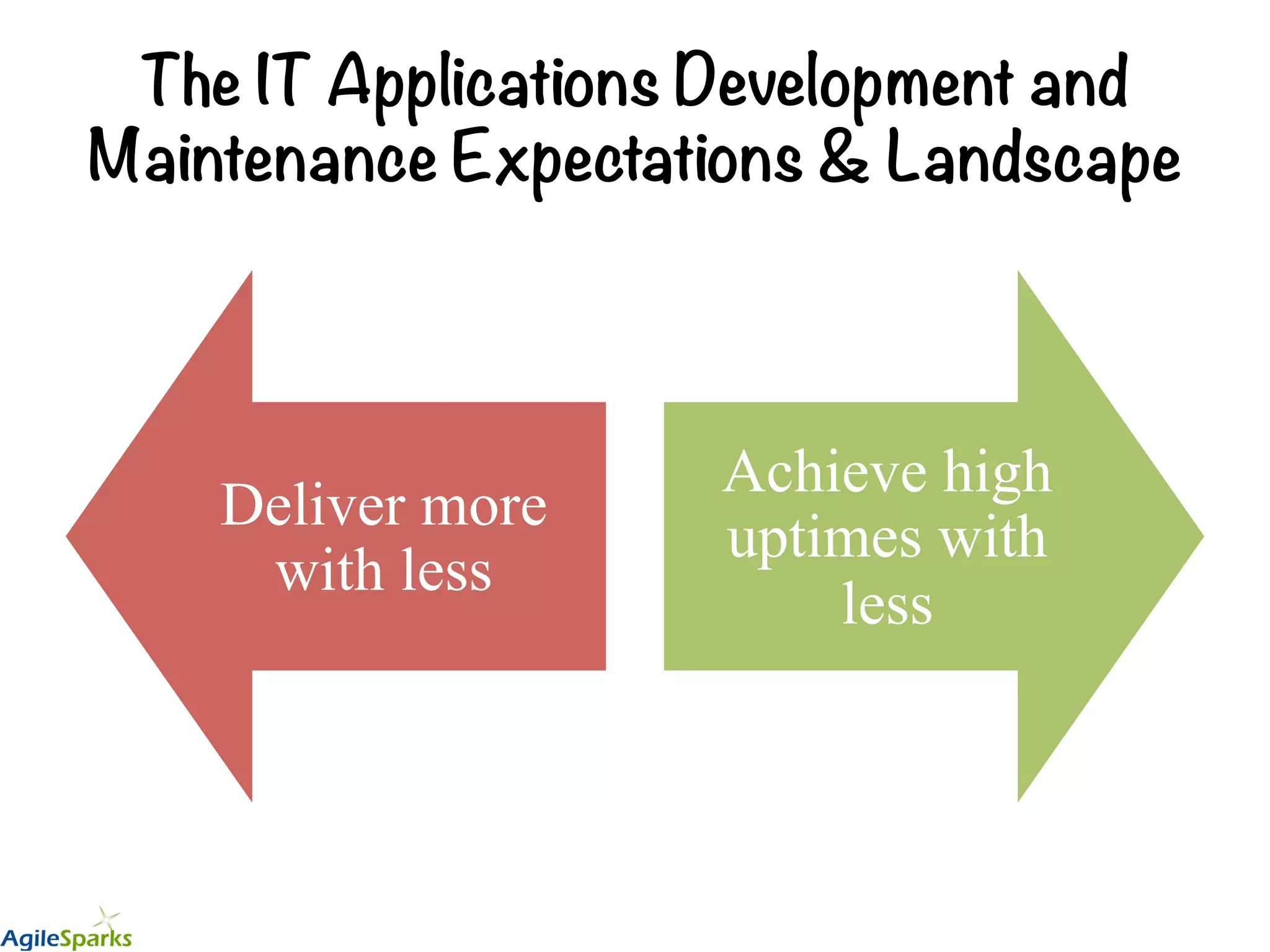 The IT Applications Development and Maintenance Expectations & Landscape

Deliver more with less

Achieve high uptimes with less

AgileSparks